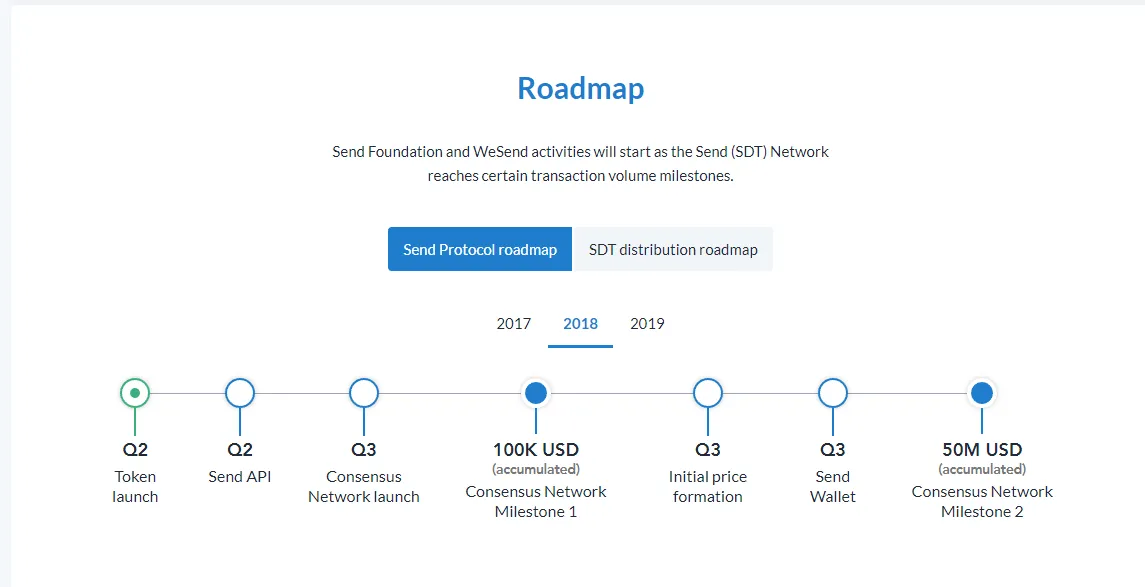 Roadmap

Send Foundation and WeSend activities will start as the Send (SDT) Network reaches certain transaction volume milestones.

Send Protocol roadmap

SDT distribution roadmap

2017

2018

2019

Q2
Token launch

Q2
Send API

Q3
Consensus Network launch

100K USD
(accumulated)
Consensus Network Milestone 1

Q3
Initial price formation

Q3
Send Wallet

50M USD
(accumulated)
Consensus Network Milestone 2